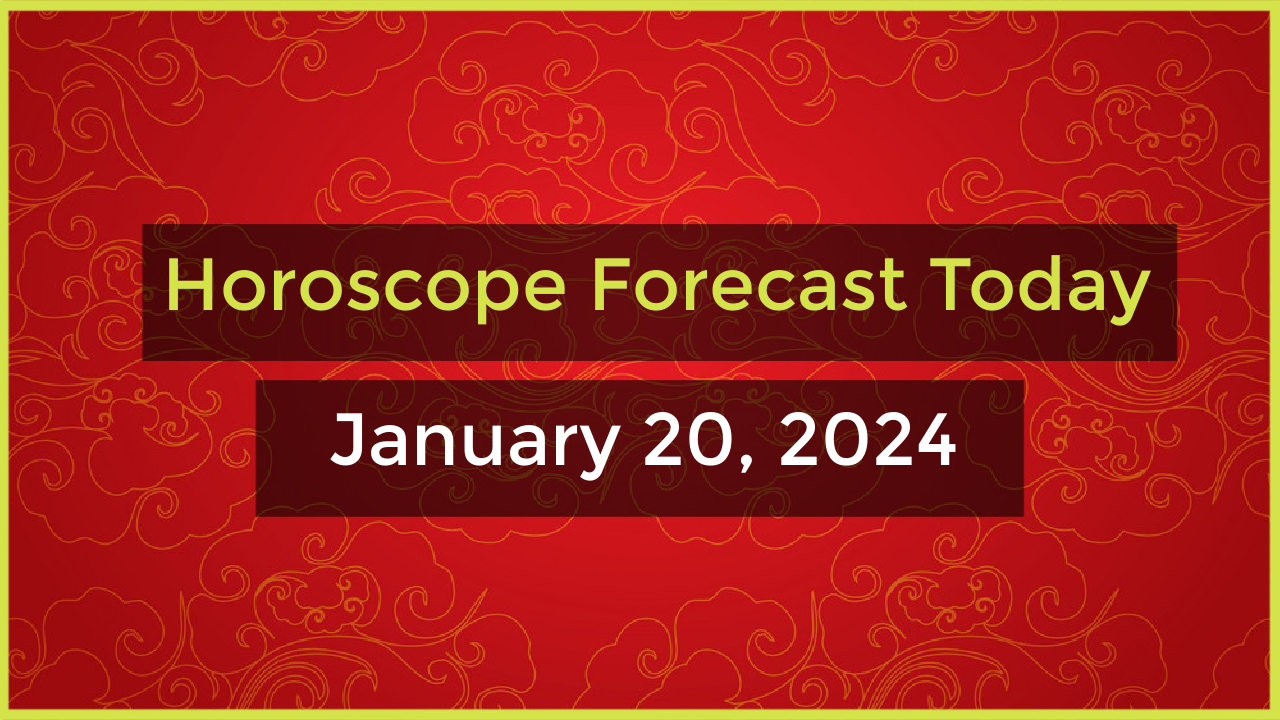 Horoscope Forecast Today

January 20, 2024